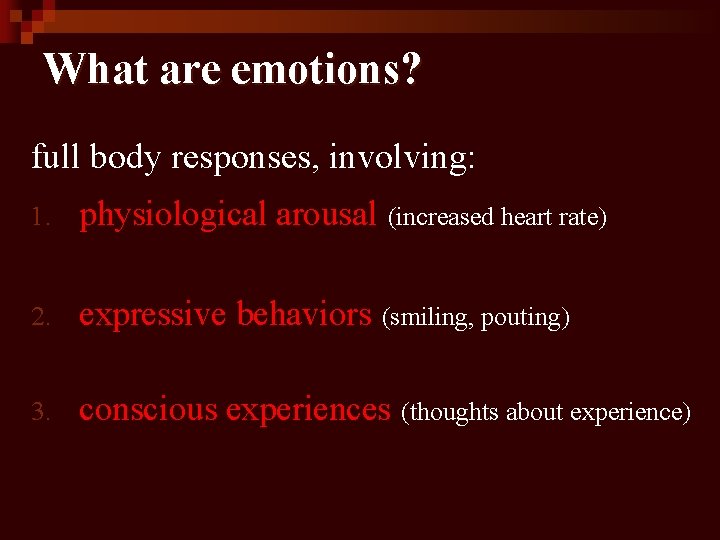 What are emotions?

full body responses, involving:

1. physiological arousal (increased heart rate)

2. expressive behaviors (smiling, pouting)

3. conscious experiences (thoughts about experience)